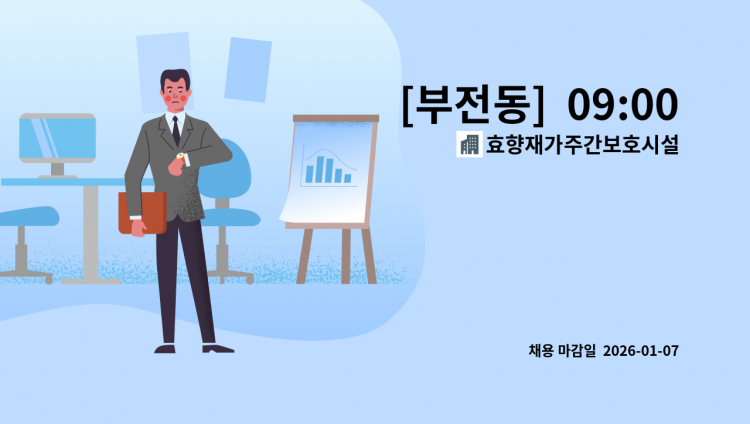 [부전동] 09:00
효향재가주간보호시설

채용 마감일 2026-01-07